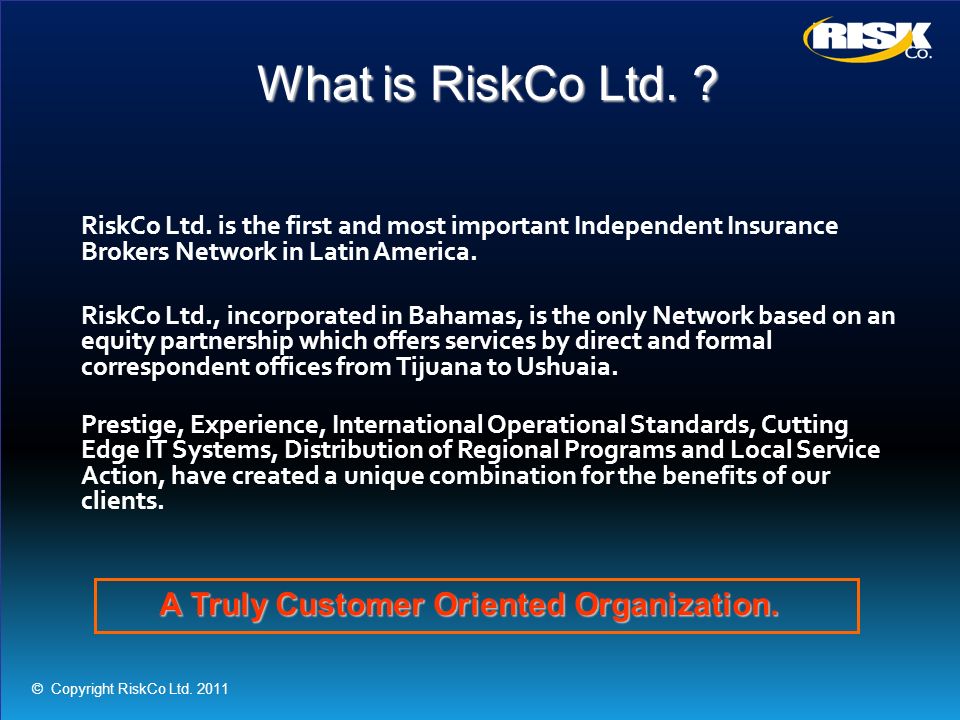 RISK Co.

What is RiskCo Ltd. ?

RiskCo Ltd. is the first and most important Independent Insurance Brokers Network in Latin America.

RiskCo Ltd., incorporated in Bahamas, is the only Network based on an equity partnership which offers services by direct and formal correspondent offices from Tijuana to Ushuaia.

Prestige, Experience, International Operational Standards, Cutting Edge IT Systems, Distribution of Regional Programs and Local Service Action, have created a unique combination for the benefits of our clients.

A Truly Customer Oriented Organization.

© Copyright RiskCo Ltd. 2011